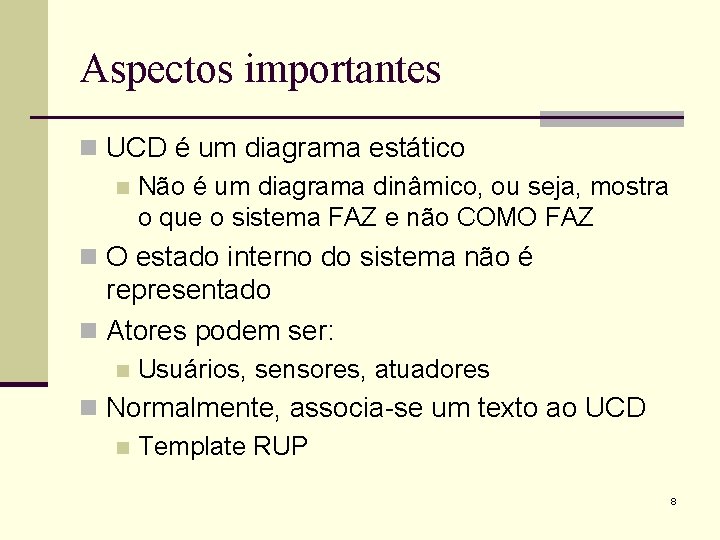 Aspectos importantes

UCD é um diagrama estático

Não é um diagrama dinâmico, ou seja, mostra o que o sistema FAZ e não COMO FAZ

O estado interno do sistema não é representado

Atores podem ser:

Usuários, sensores, atuadores

Normalmente, associa-se um texto ao UCD

Template RUP

8